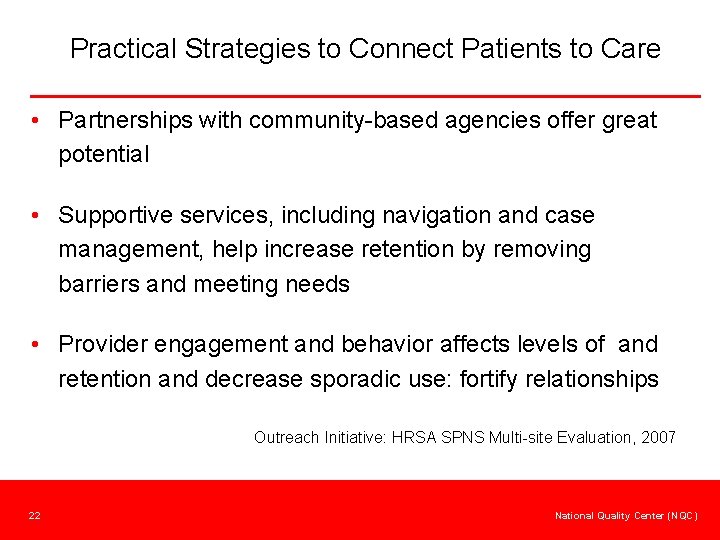 Practical Strategies to Connect Patients to Care

• Partnerships with community-based agencies offer great potential

• Supportive services, including navigation and case management, help increase retention by removing barriers and meeting needs

• Provider engagement and behavior affects levels of and retention and decrease sporadic use: fortify relationships

Outreach Initiative: HRSA SPNS Multi-site Evaluation, 2007

22

National Quality Center (NQC)